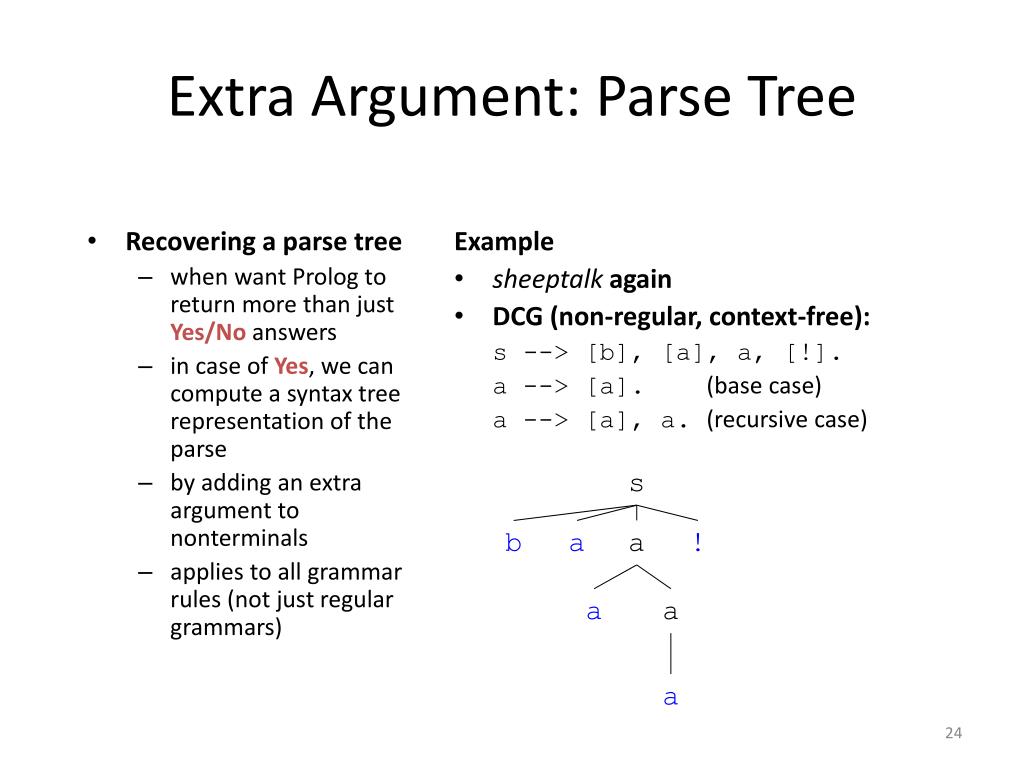 Extra Argument: Parse Tree

• Recovering a parse tree
– when want Prolog to return more than just Yes/No answers
– in case of Yes, we can compute a syntax tree representation of the parse
– by adding an extra argument to nonterminals
– applies to all grammar rules (not just regular grammars)

Example
• sheeptalk again
• DCG (non-regular, context-free):
s --> [b], [a], a, [!].
a --> [a]. (base case)
a --> [a], a. (recursive case)

s
b a a !
a a
a

24